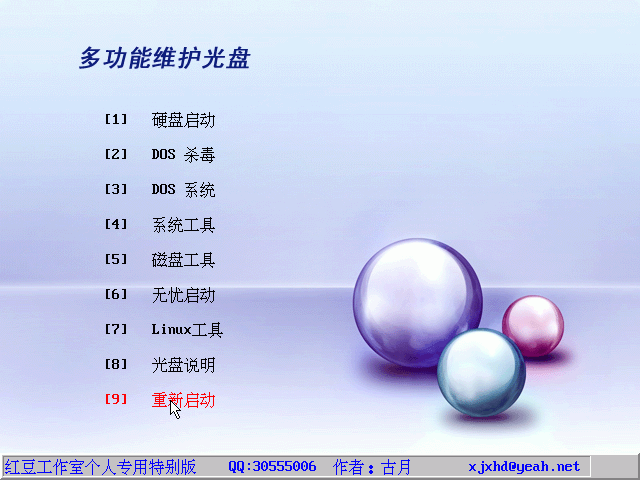 多功能维护光盘

[1] 硬盘启动

[2] DOS 杀毒

[3] DOS 系统

[4] 系统工具

[5] 磁盘工具

[6] 无忧启动

[7] Linux工具

[8] 光盘说明

[9] 重新启动

红豆工作室个人专用特别版 QQ:30555006 作者：古月 xjxhd@yeah.net